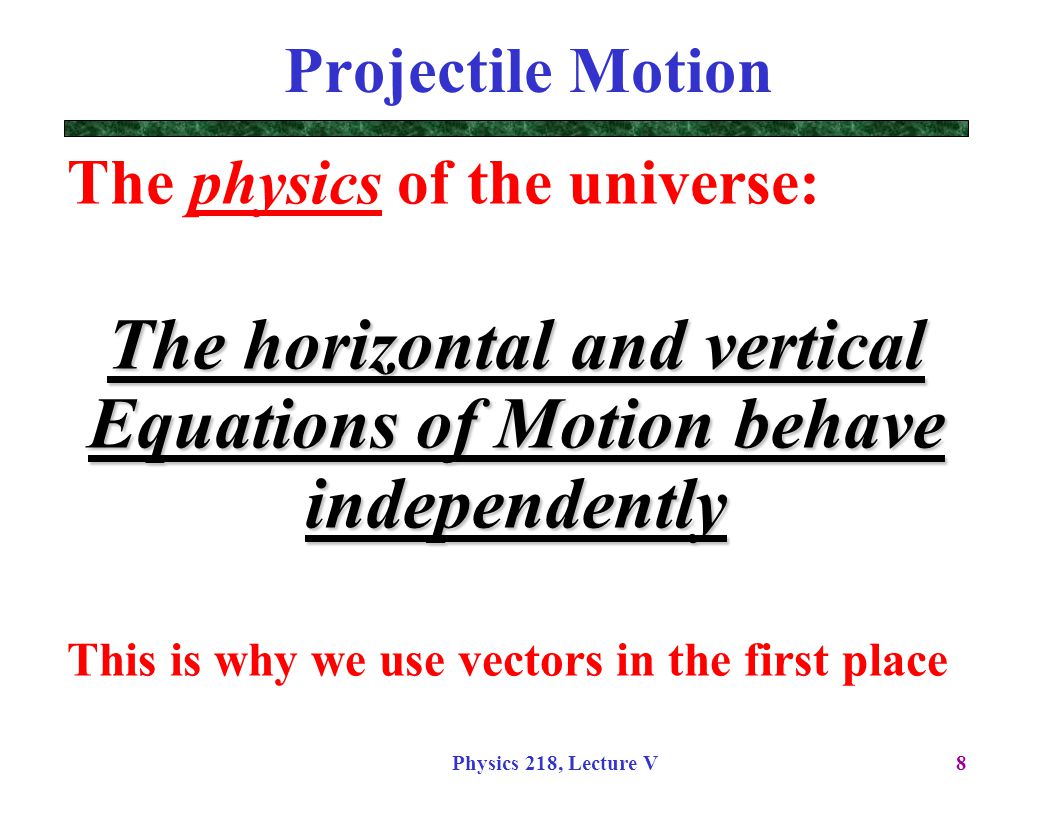 Projectile Motion

The physics of the universe:

The horizontal and vertical Equations of Motion behave independently

This is why we use vectors in the first place

Physics 218, Lecture V

8